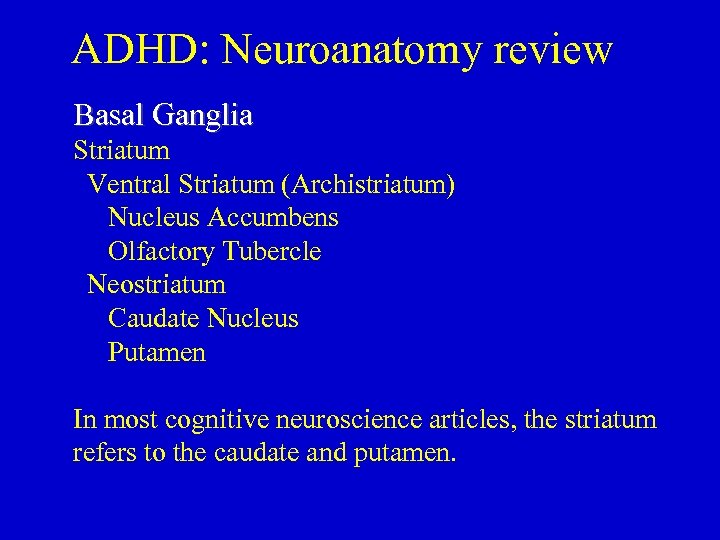 ADHD: Neuroanatomy review

Basal Ganglia
Striatum
Ventral Striatum (Archistriatum)
Nucleus Accumbens
Olfactory Tubercle
Neostriatum
Caudate Nucleus
Putamen

In most cognitive neuroscience articles, the striatum refers to the caudate and putamen.